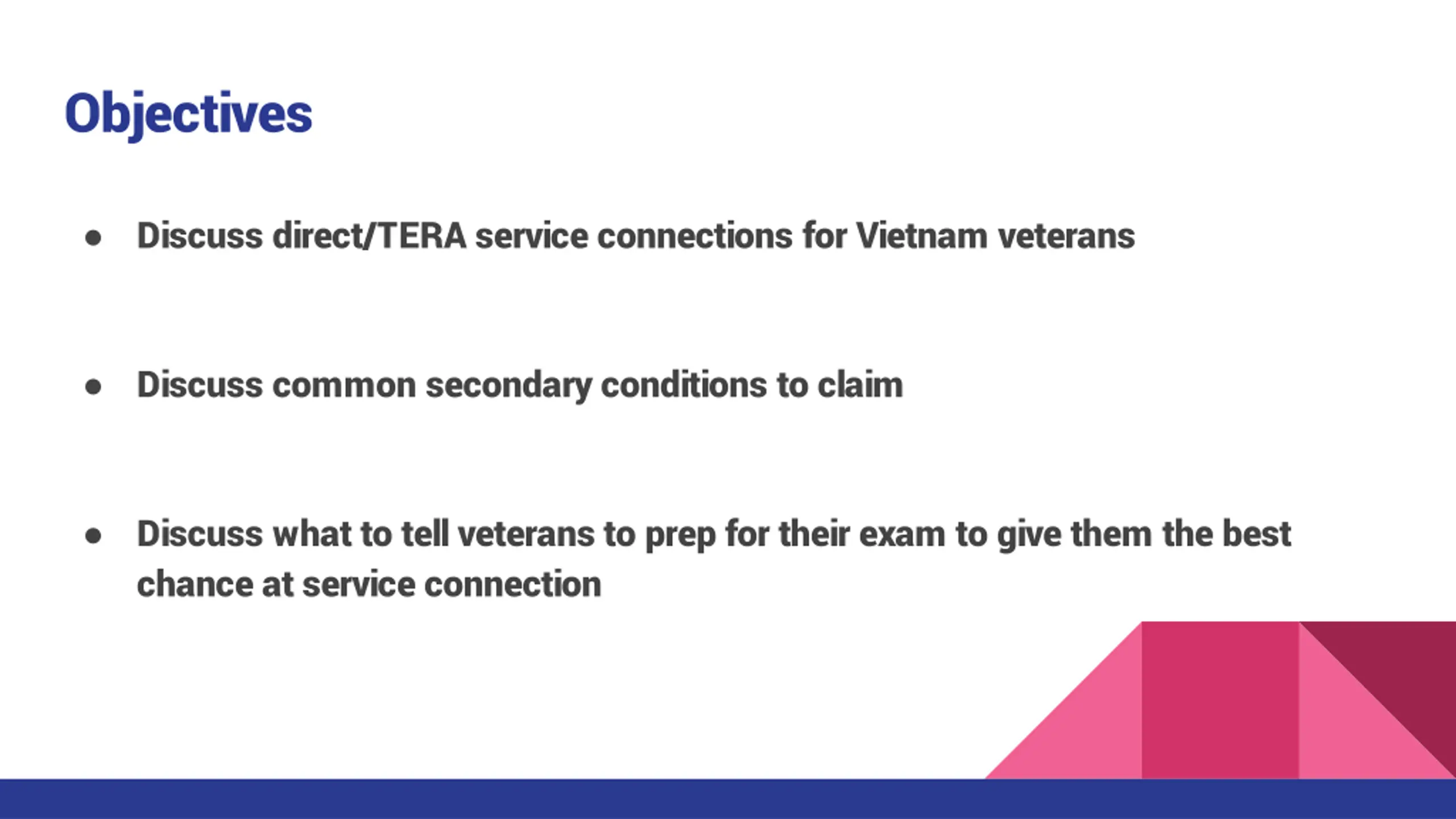 Objectives

● Discuss direct/TERA service connections for Vietnam veterans

● Discuss common secondary conditions to claim

● Discuss what to tell veterans to prep for their exam to give them the best chance at service connection